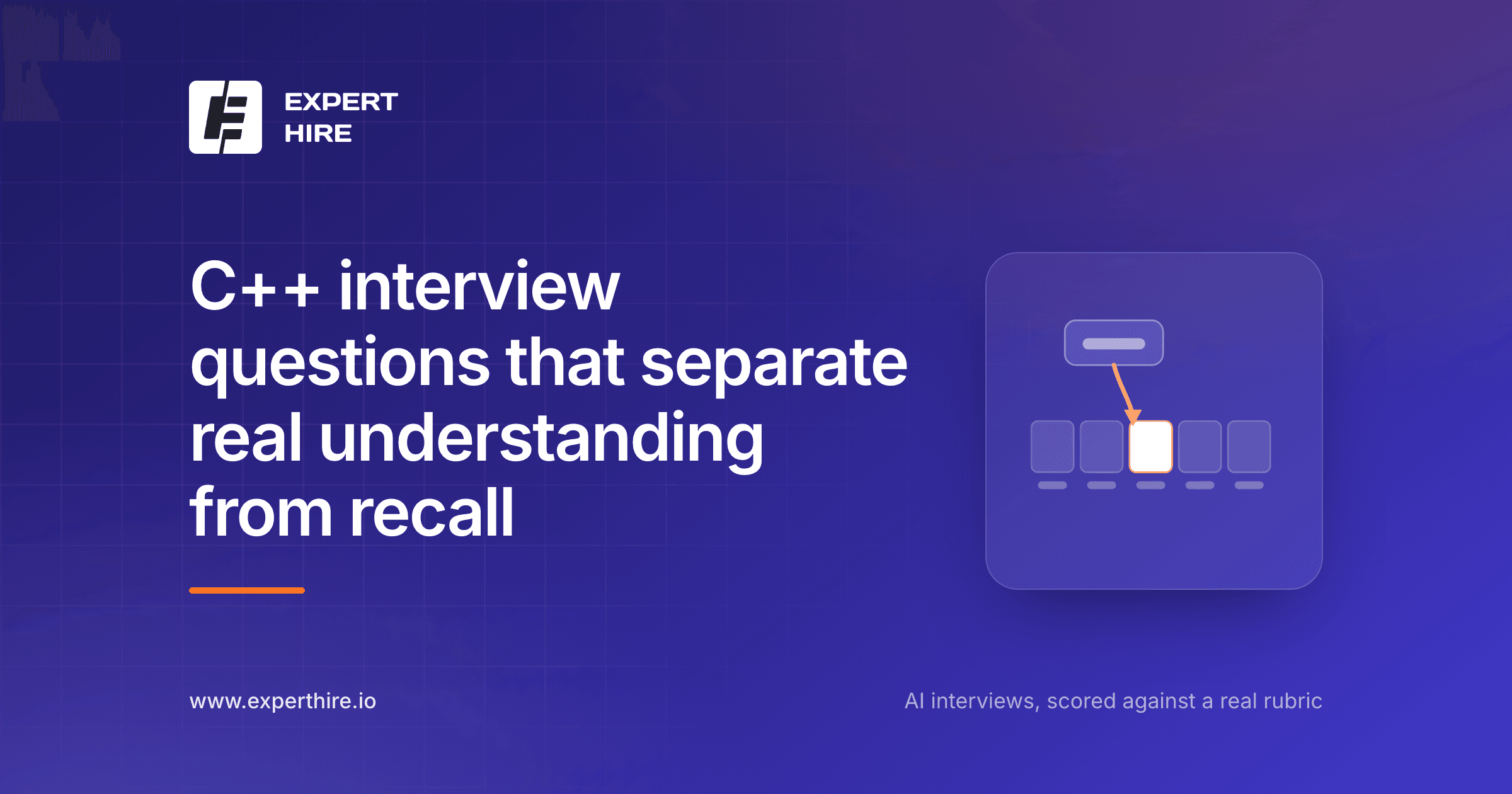 EXPERT
HIRE

C++ interview questions that separate real understanding from recall

www.experthire.io

AI interviews, scored against a real rubric